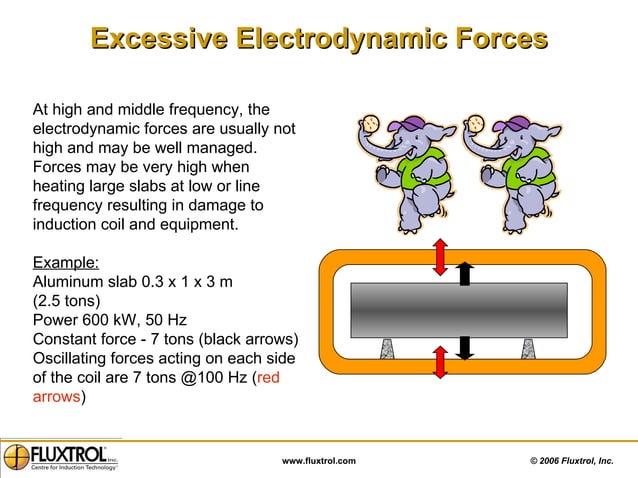 Excessive Electrodynamic Forces

At high and middle frequency, the electrodynamic forces are usually not high and may be well managed. Forces may be very high when heating large slabs at low or line frequency resulting in damage to induction coil and equipment.

Example:
Aluminum slab 0.3 x 1 x 3 m (2.5 tons)
Power 600 kW, 50 Hz
Constant force - 7 tons (black arrows)
Oscillating forces acting on each side of the coil are 7 tons @100 Hz (red arrows)

FLUXTROL Inc.
Centre for Induction Technology

www.fluxtrol.com

© 2006 Fluxtrol, Inc.